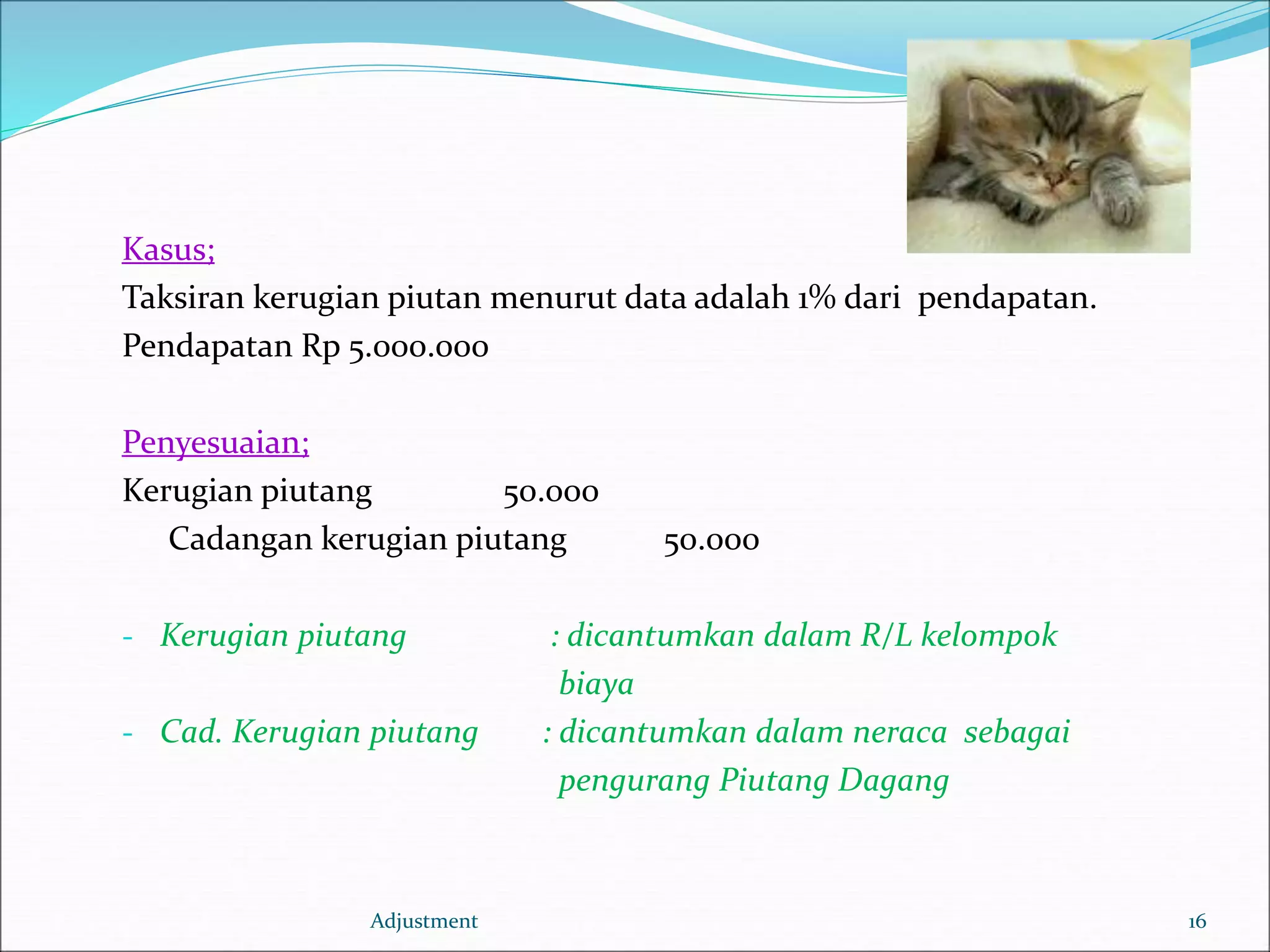 Kasus;
Taksiran kerugian piutan menurut data adalah 1% dari pendapatan.
Pendapatan Rp 5.000.000

Penyesuaian;
Kerugian piutang 50.000
Cadangan kerugian piutang 50.000

- Kerugian piutang : dicantumkan dalam R/L kelompok biaya
- Cad. Kerugian piutang : dicantumkan dalam neraca sebagai pengurang Piutang Dagang

Adjustment

16